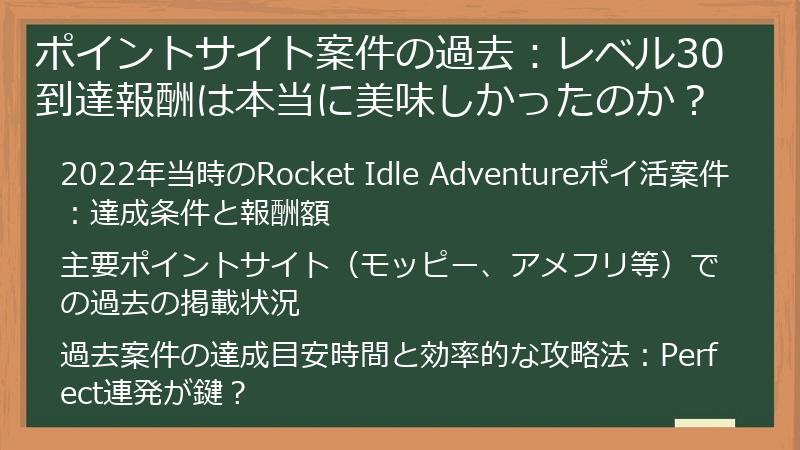 ポイントサイト案件の過去：レベル30到達報酬は本当に美味しかったのか？

2022年当時のRocket Idle Adventureポイ活案件：達成条件と報酬額

主要ポイントサイト（モッピー、アメフリ等）での過去の掲載状況

過去案件の達成目安時間と効率的な攻略法：Perfect連発が鍵？